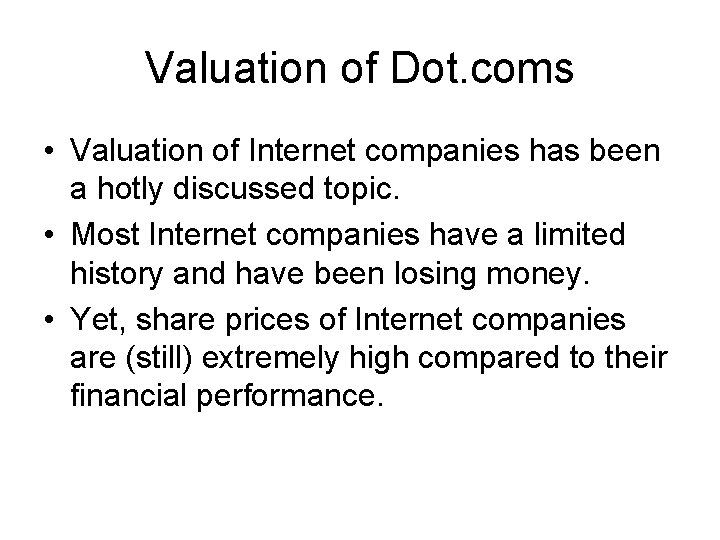 Valuation of Dot.coms

• Valuation of Internet companies has been a hotly discussed topic.

• Most Internet companies have a limited history and have been losing money.

• Yet, share prices of Internet companies are (still) extremely high compared to their financial performance.